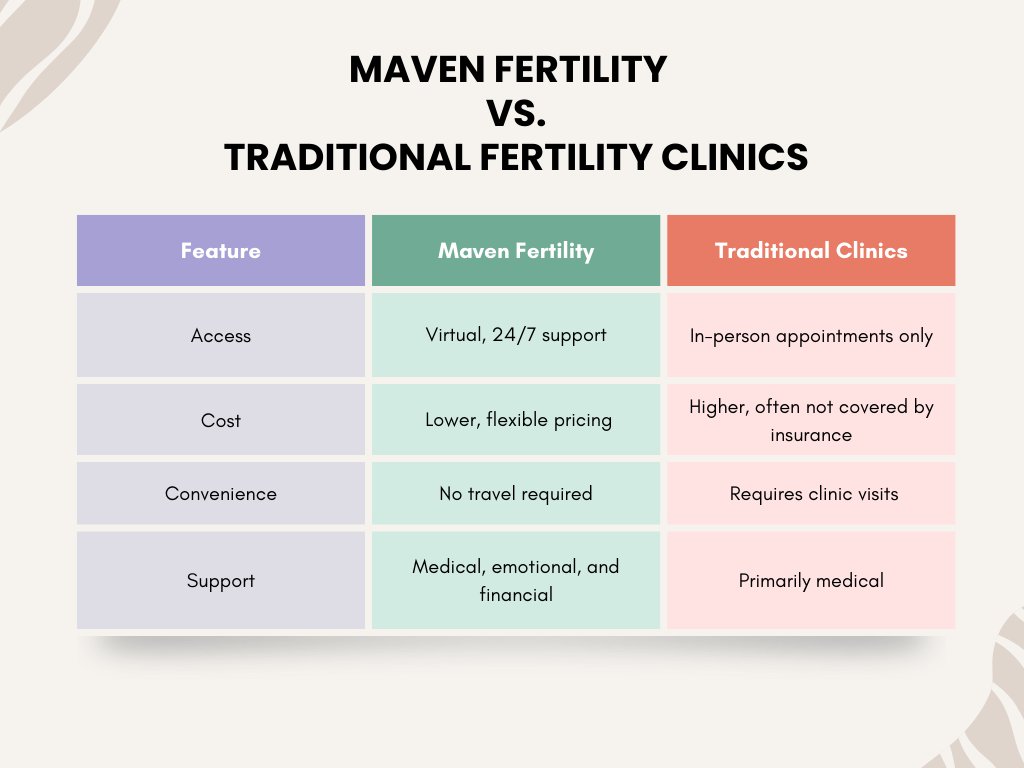 MAVEN FERTILITY
VS.
TRADITIONAL FERTILITY CLINICS

| Feature | Maven Fertility | Traditional Clinics |
|---|---|---|
| Access | Virtual, 24/7 support | In-person appointments only |
| Cost | Lower, flexible pricing | Higher, often not covered by insurance |
| Convenience | No travel required | Requires clinic visits |
| Support | Medical, emotional, and financial | Primarily medical |